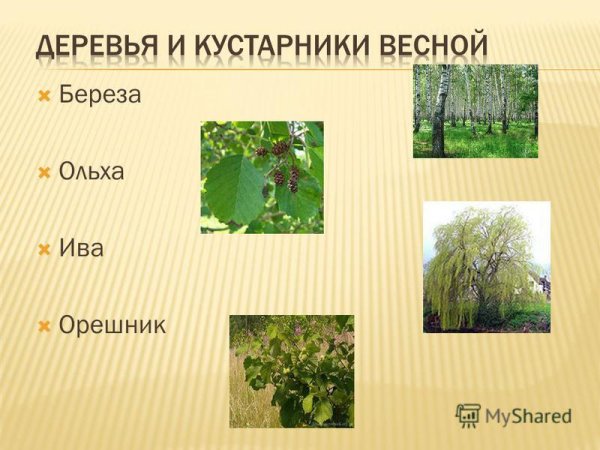 ДЕРЕВЬЯ И КУСТАРНИКИ ВЕСНОЙ

Береза

Ольха

Ива

Орешник

MyShared